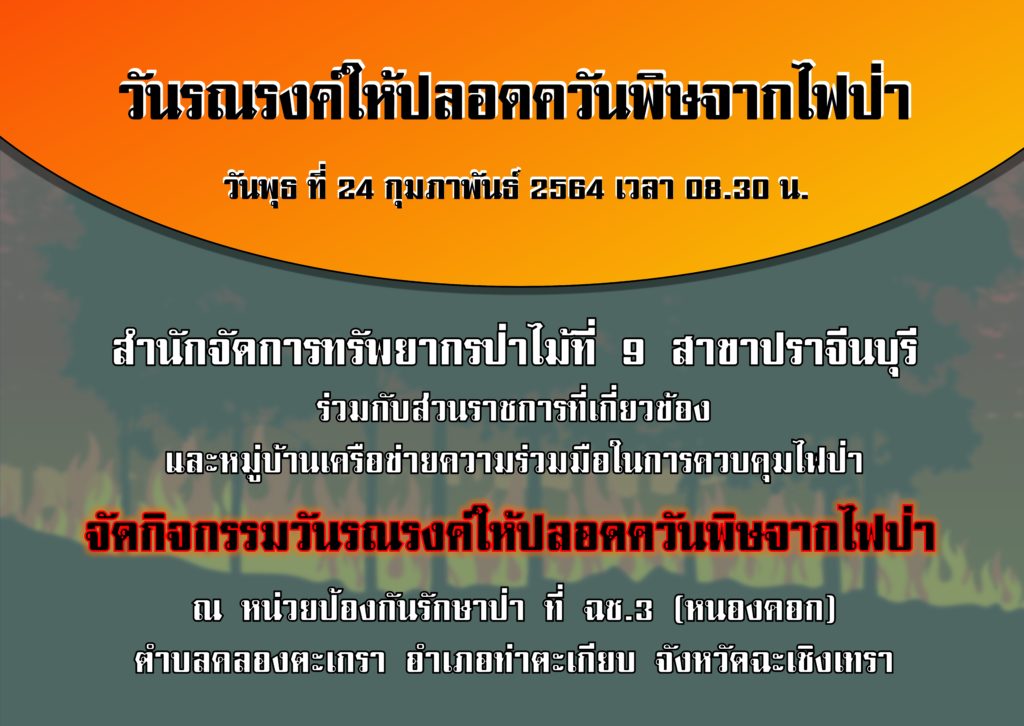 วันรณรงค์ให้ปลอดควันพิษจากไฟป่า

วันพุธ ที่ 24 กุมภาพันธ์ 2564 เวลา 08.30 น.

สำนักจัดการทรัพยากรป่าไม้ที่ 9 สาขาปราจีนบุรี
ร่วมกับส่วนราชการที่เกี่ยวข้อง
และหมู่บ้านเครือข่ายความร่วมมือในการควบคุมไฟป่า

จัดกิจกรรมวันรณรงค์ให้ปลอดควันพิษจากไฟป่า

ณ หน่วยป้องกันรักษาป่า ที่ ฉช.3 (หนองคอก)
ตำบลคลองตะเกรา อำเภอท่าตะเกียบ จังหวัดฉะเชิงเทรา